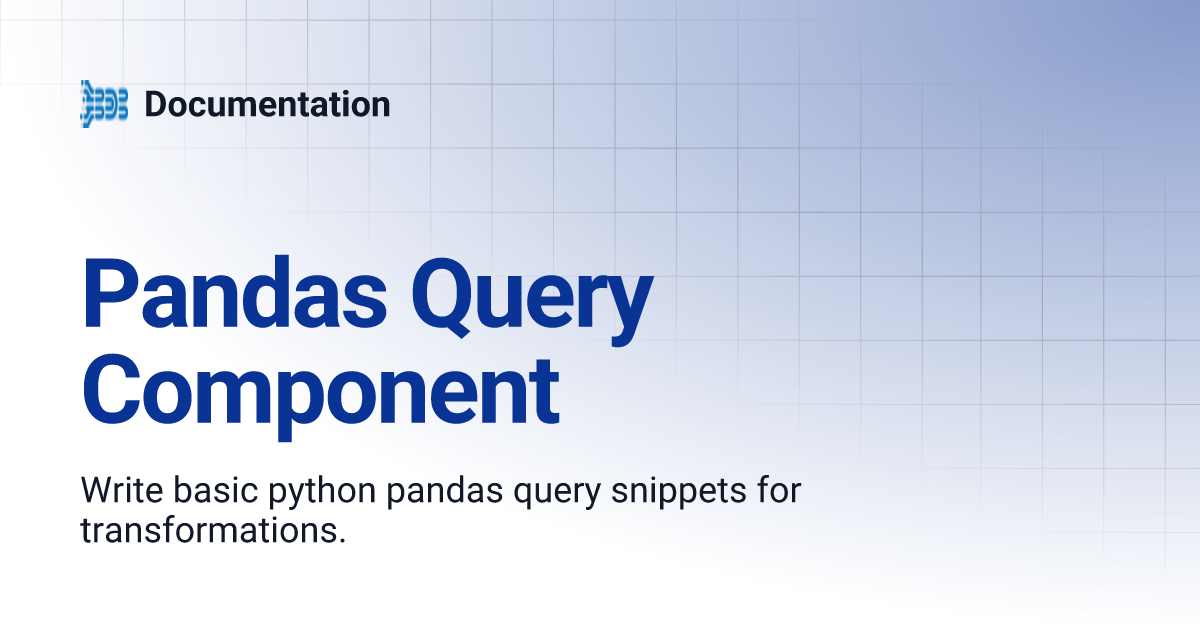 Documentation

Pandas Query Component

Write basic python pandas query snippets for transformations.